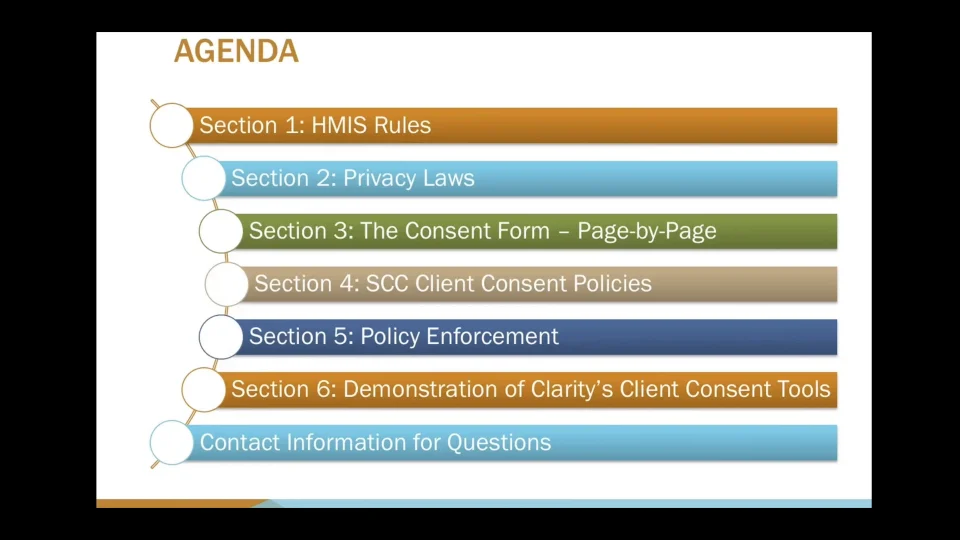 AGENDA

Section 1: HMIS Rules

Section 2: Privacy Laws

Section 3: The Consent Form – Page-by-Page

Section 4: SCC Client Consent Policies

Section 5: Policy Enforcement

Section 6: Demonstration of Clarity's Client Consent Tools

Contact Information for Questions